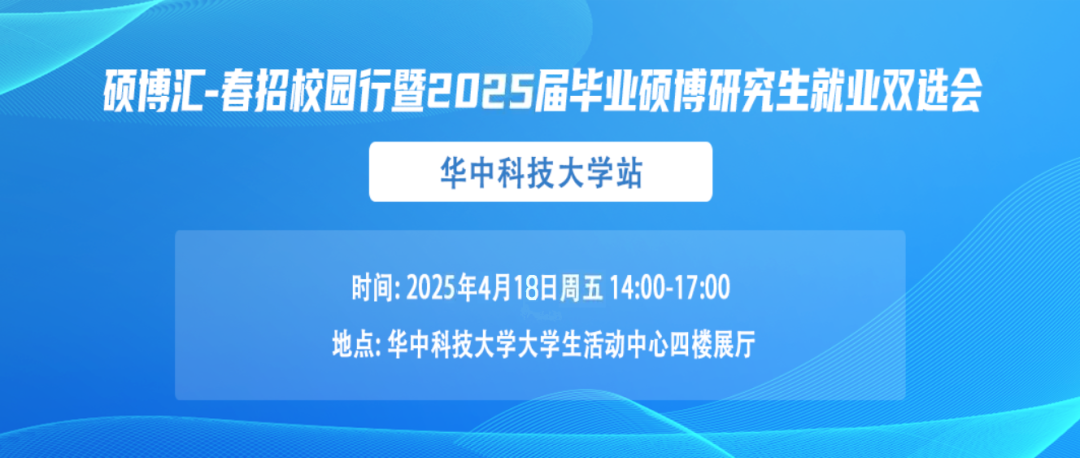 硕博汇-春招校园行暨2025届毕业硕博研究生就业双选会

华中科技大学站

时间: 2025年4月18日周五 14:00-17:00

地点: 华中科技大学大学生活动中心四楼展厅